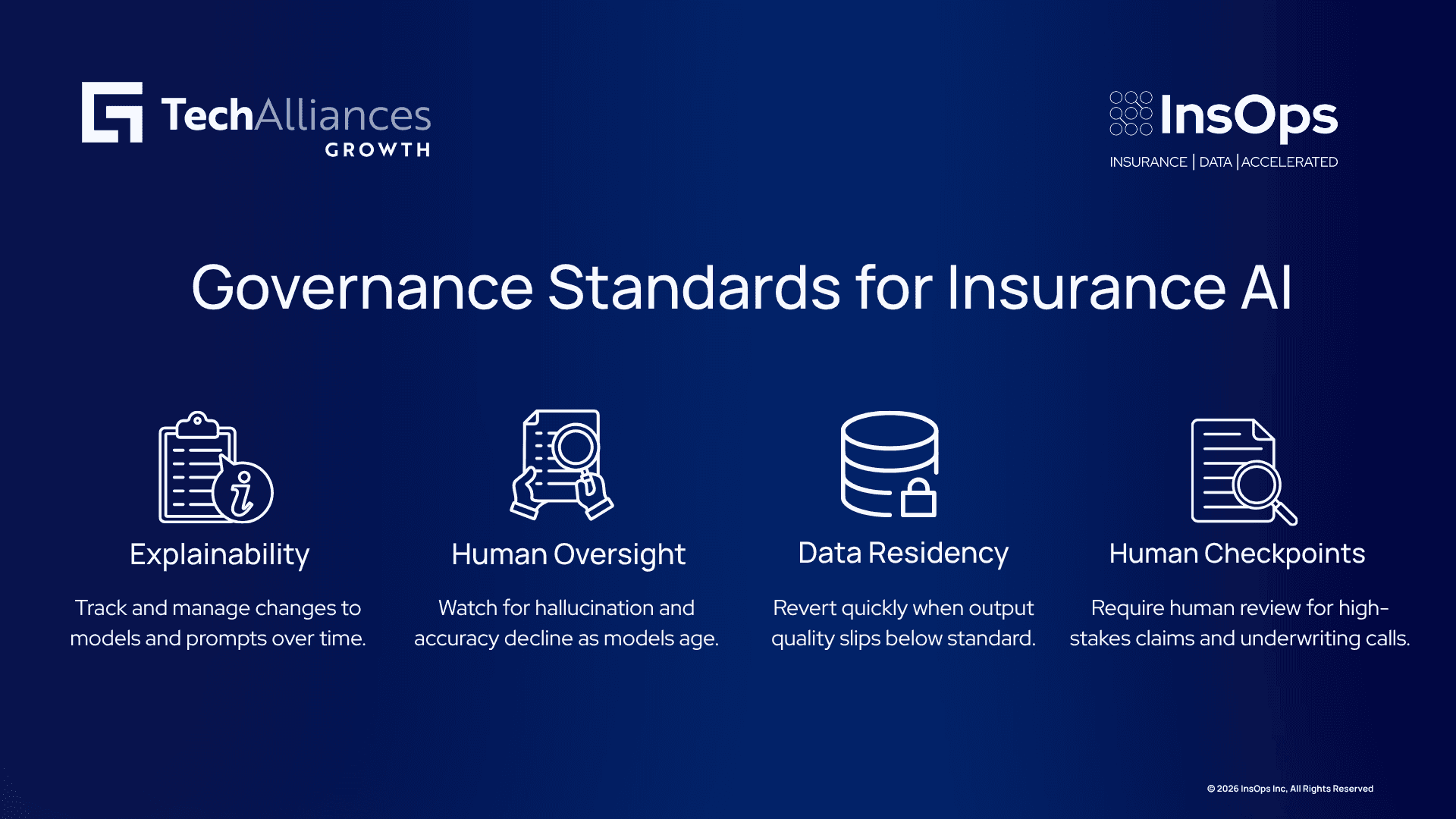 TechAlliances GROWTH

InsOps
INSURANCE | DATA | ACCELERATED

Governance Standards for Insurance AI

Explainability

Track and manage changes to models and prompts over time.

Human Oversight

Watch for hallucination and accuracy decline as models age.

Data Residency

Revert quickly when output quality slips below standard.

Human Checkpoints

Require human review for high-stakes claims and underwriting calls.

© 2026 InsOps Inc, All Rights Reserved